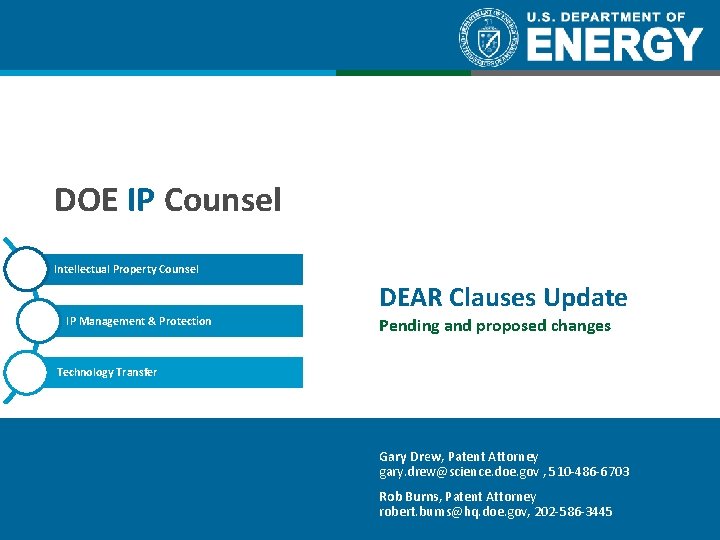 U.S. DEPARTMENT OF ENERGY

DOE IP Counsel

Intellectual Property Counsel

IP Management & Protection

Technology Transfer

DEAR Clauses Update

Pending and proposed changes

Gary Drew, Patent Attorney
gary.drew@science.doe.gov , 510-486-6703

Rob Burns, Patent Attorney
robert.burns@hq.doe.gov, 202-586-3445